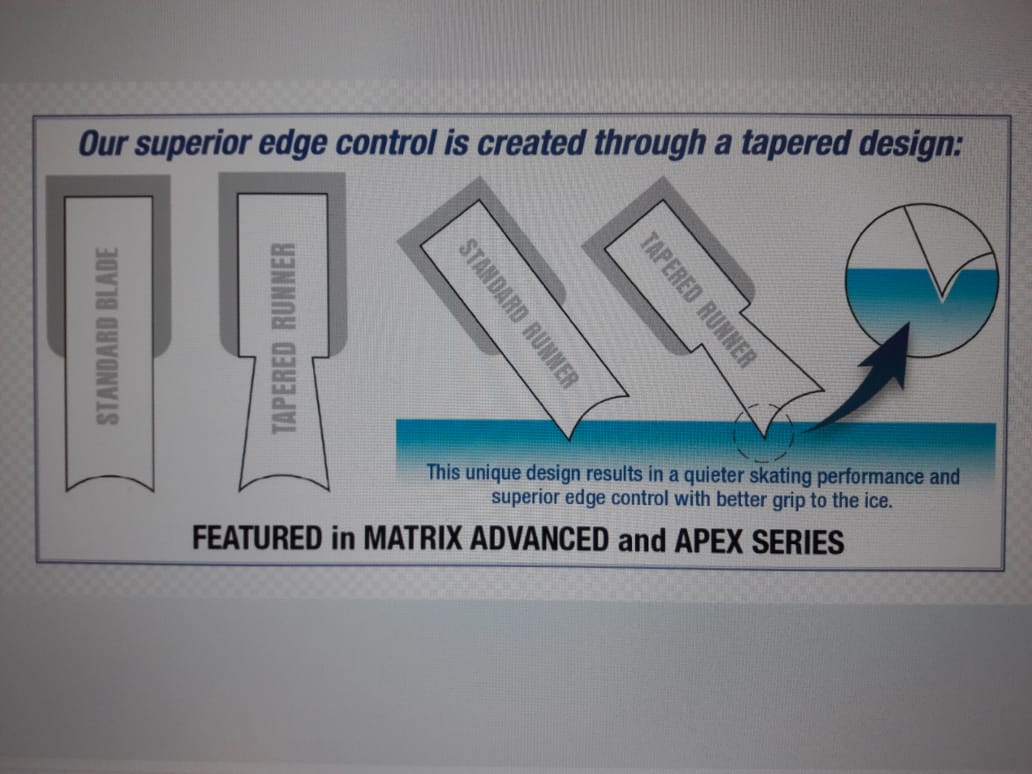 Our superior edge control is created through a tapered design:

STANDARD BLADE

TAPERED RUNNER

STANDARD RUNNER

TAPERED RUNNER

This unique design results in a quieter skating performance and superior edge control with better grip to the ice.

FEATURED in MATRIX ADVANCED and APEX SERIES